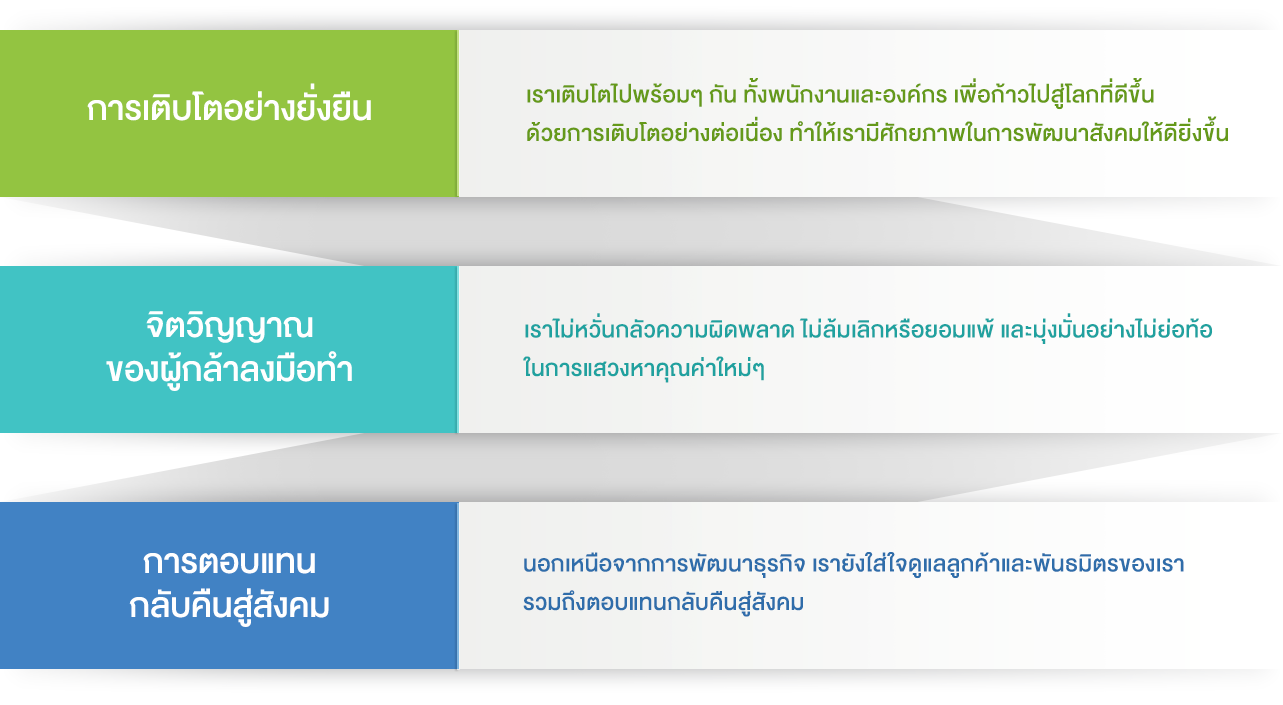 การเติบโตอย่างยั่งยืน

เราเติบโตไปพร้อมๆ กัน ทั้งพนักงานและองค์กร เพื่อก้าวไปสู่โลกที่ดีขึ้น ด้วยการเติบโตอย่างต่อเนื่อง ทำให้เรามีศักยภาพในการพัฒนาสังคมให้ดียิ่งขึ้น

จิตวิญญาณ ของผู้กล้าลงมือทำ

เราไม่หวั่นกลัวความผิดพลาด ไม่ล้มเลิกหรือยอมแพ้ และมุ่งมั่นอย่างไม่ย่อท้อ ในการแสวงหาคุณค่าใหม่ๆ

การตอบแทน กลับคืนสู่สังคม

นอกเหนือจากการพัฒนาธุรกิจ เรายังใส่ใจดูแลลูกค้าและพันธมิตรของเรา รวมถึงตอบแทนกลับคืนสู่สังคม